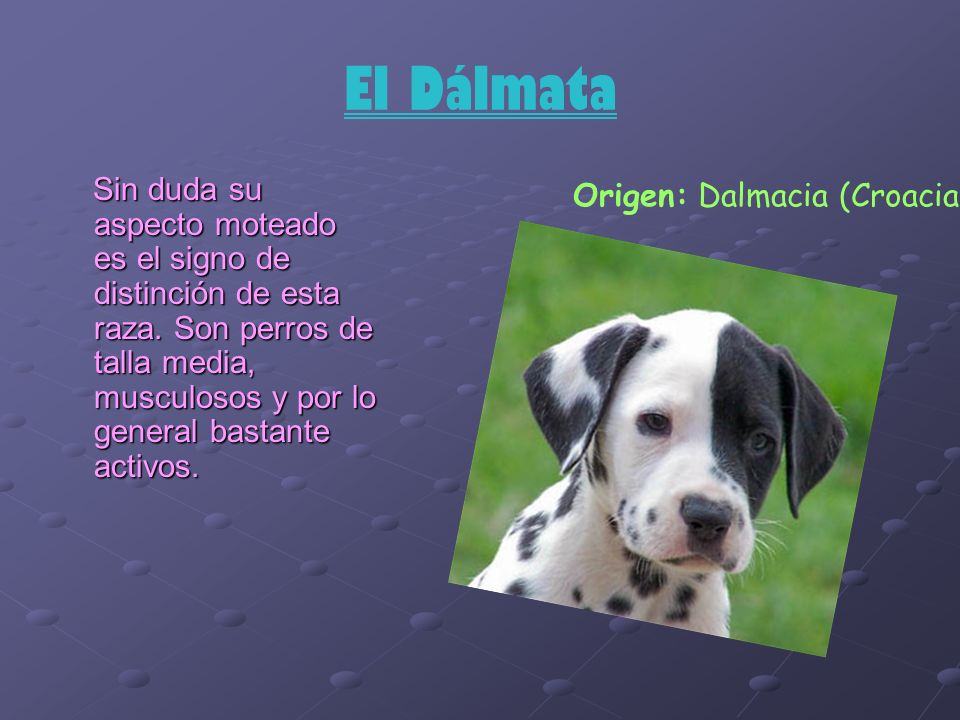 El Dálmata

Sin duda su aspecto moteado es el signo de distinción de esta raza. Son perros de talla media, musculosos y por lo general bastante activos.

Origen: Dalmacia (Croacia